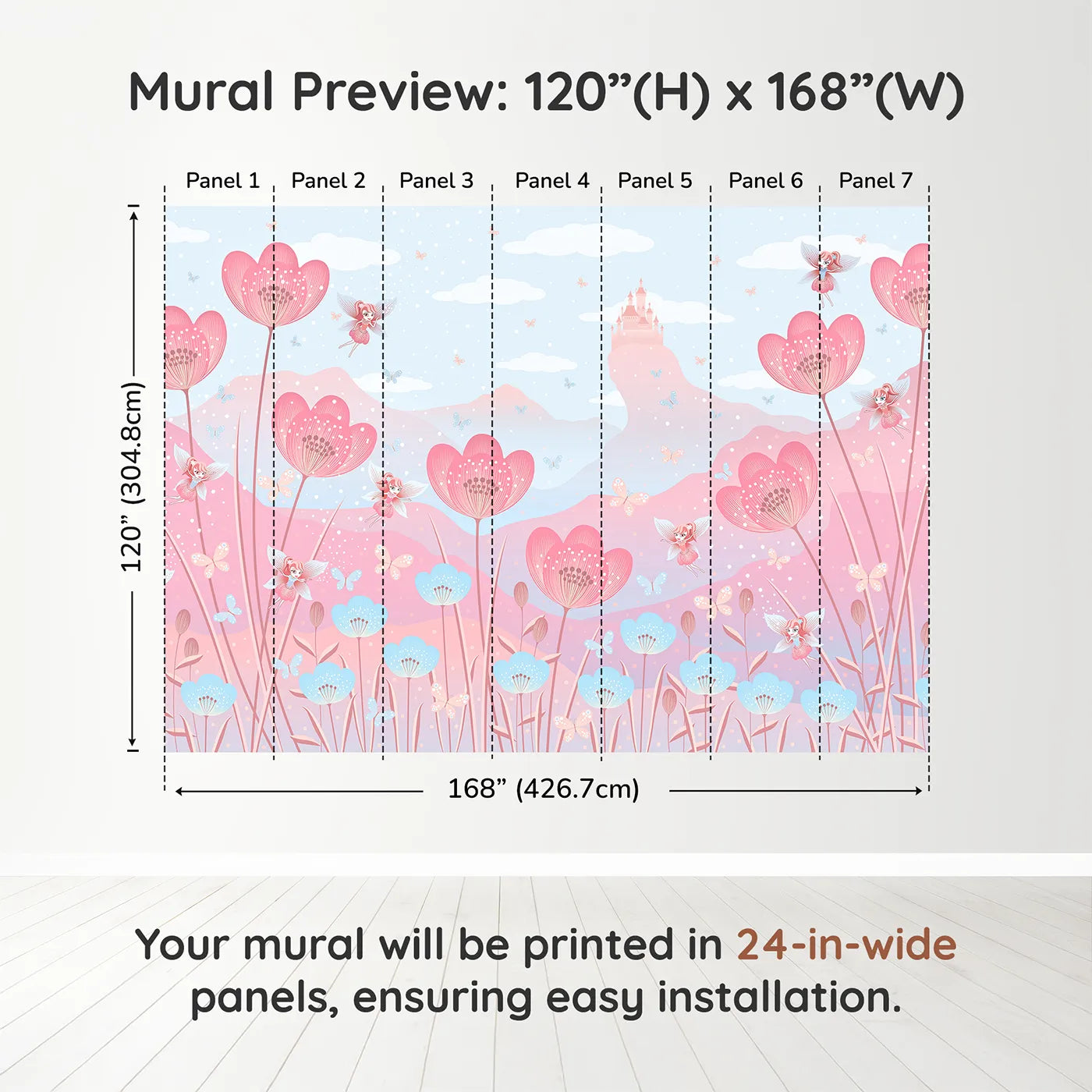 Mural Preview: 120”(H) x 168”(W)

Panel 1 Panel 2 Panel 3 Panel 4 Panel 5 Panel 6 Panel 7

120” (304.8cm)

168” (426.7cm)

Your mural will be printed in 24-in-wide panels, ensuring easy installation.